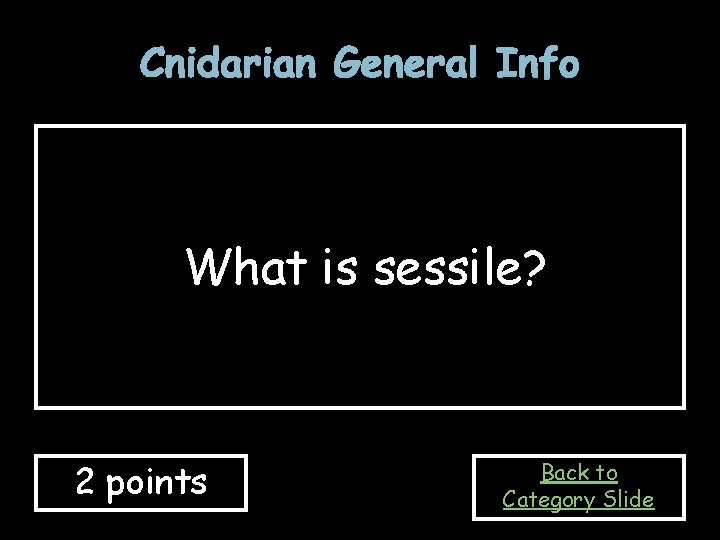 Cnidarian General Info

What is sessile?

2 points

Back to
Category Slide